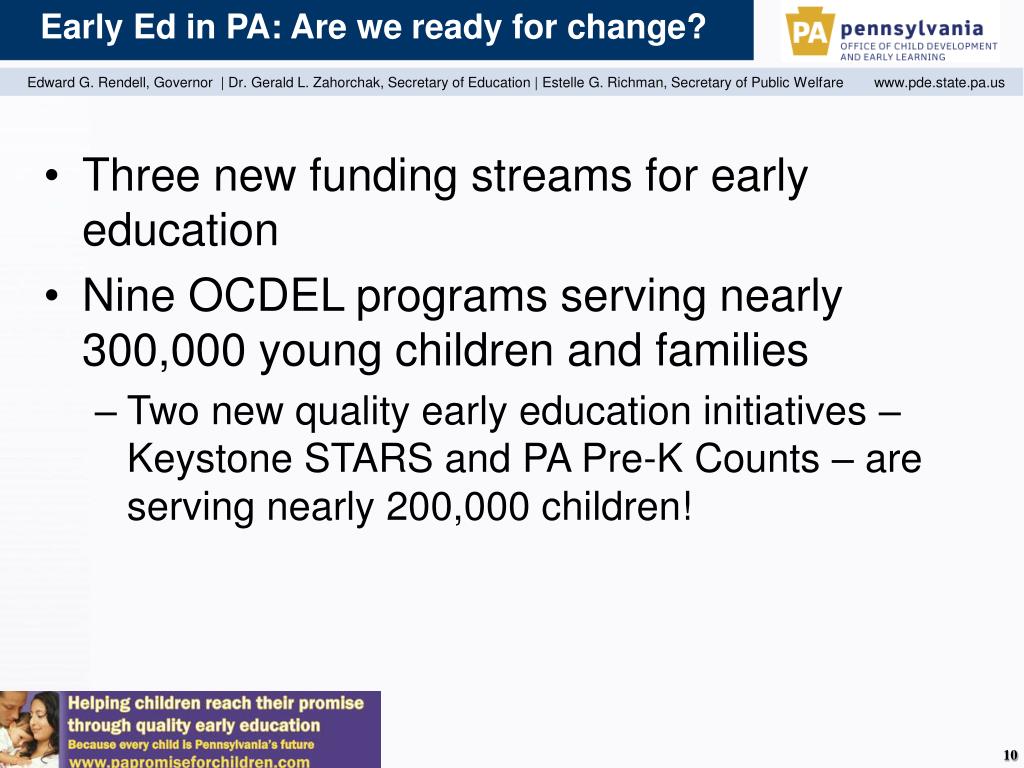 Early Ed in PA: Are we ready for change?

PA pennsylvania
OFFICE OF CHILD DEVELOPMENT AND EARLY LEARNING

Edward G. Rendell, Governor | Dr. Gerald L. Zahorchak, Secretary of Education | Estelle G. Richman, Secretary of Public Welfare www.pde.state.pa.us

• Three new funding streams for early education
• Nine OCDEL programs serving nearly 300,000 young children and families
– Two new quality early education initiatives – Keystone STARS and PA Pre-K Counts – are serving nearly 200,000 children!

Helping children reach their promise through quality early education
Because every child is Pennsylvania's future
www.papromiseforchildren.com

10